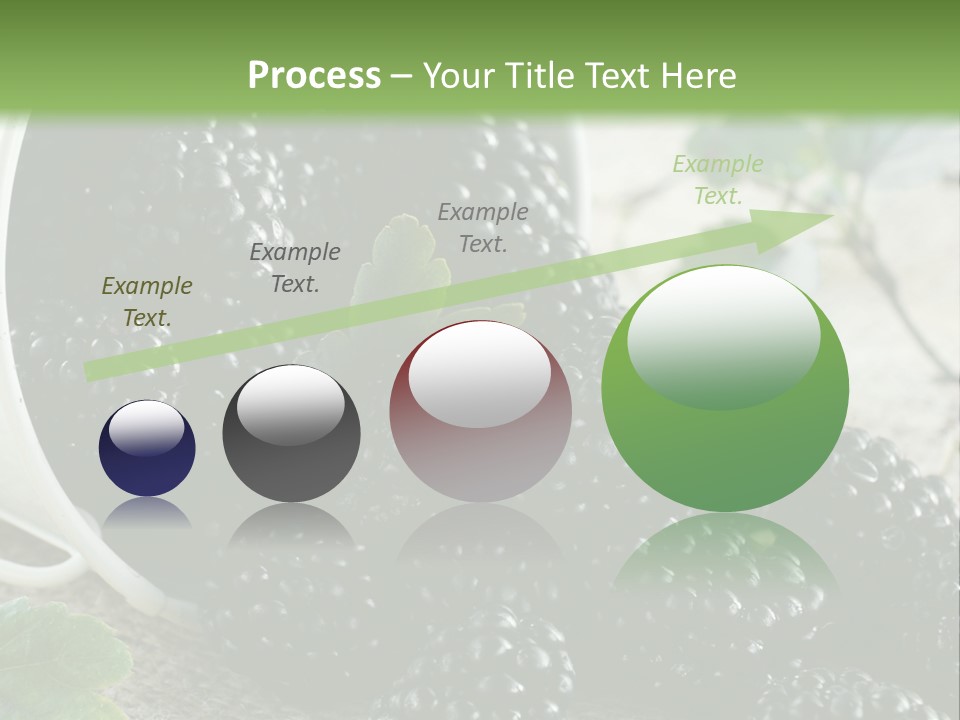 Process – Your Title Text Here

Example Text.

Example Text.

Example Text.

Example Text.